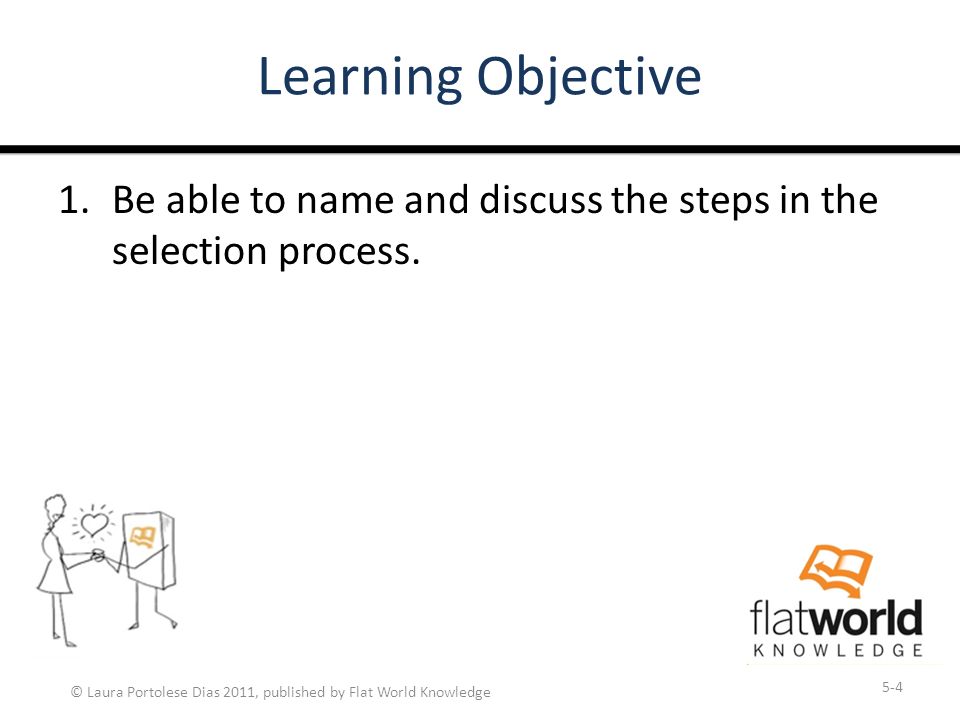 Learning Objective

1. Be able to name and discuss the steps in the selection process.

flatworld
KNOWLEDGE

© Laura Portolese Dias 2011, published by Flat World Knowledge

5-4